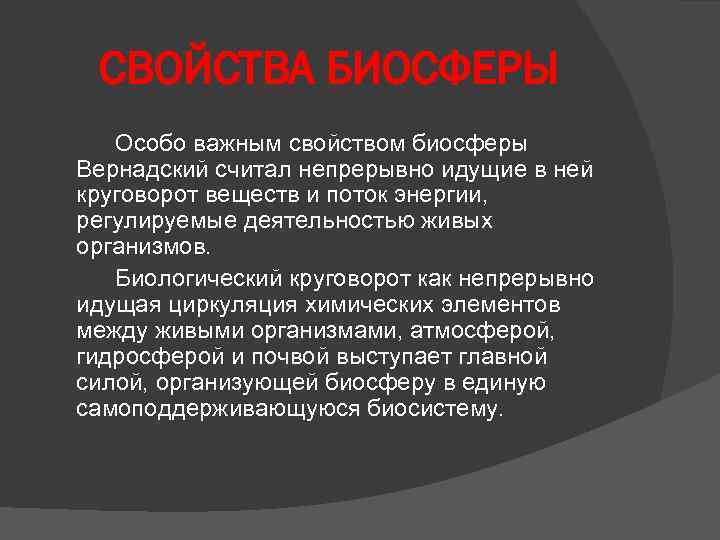 СВОЙСТВА БИОСФЕРЫ

Особо важным свойством биосферы Вернадский считал непрерывно идущие в ней круговорот веществ и поток энергии, регулируемые деятельностью живых организмов.

Биологический круговорот как непрерывно идущая циркуляция химических элементов между живыми организмами, атмосферой, гидросферой и почвой выступает главной силой, организующей биосферу в единую самоподдерживающуюся биосистему.